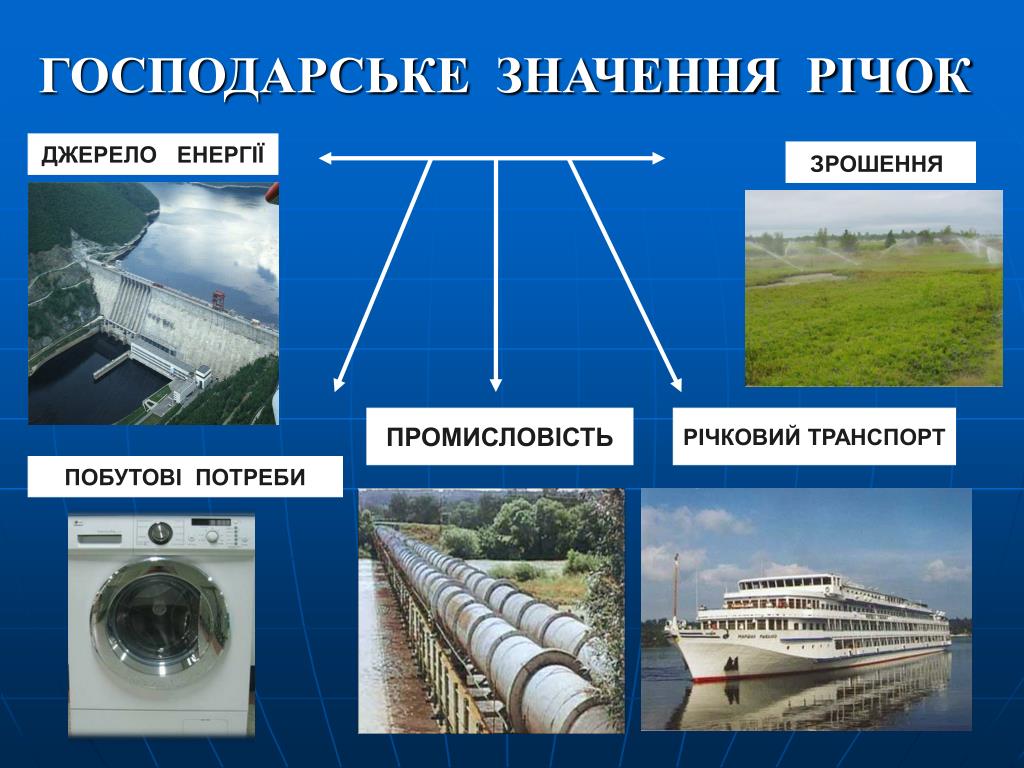 ГОСПОДАРСЬКЕ ЗНАЧЕННЯ РІЧОК

ДЖЕРЕЛО ЕНЕРГІЇ

ЗРОШЕННЯ

ПРОМИСЛОВІСТЬ

РІЧКОВИЙ ТРАНСПОРТ

ПОБУТОВІ ПОТРЕБИ